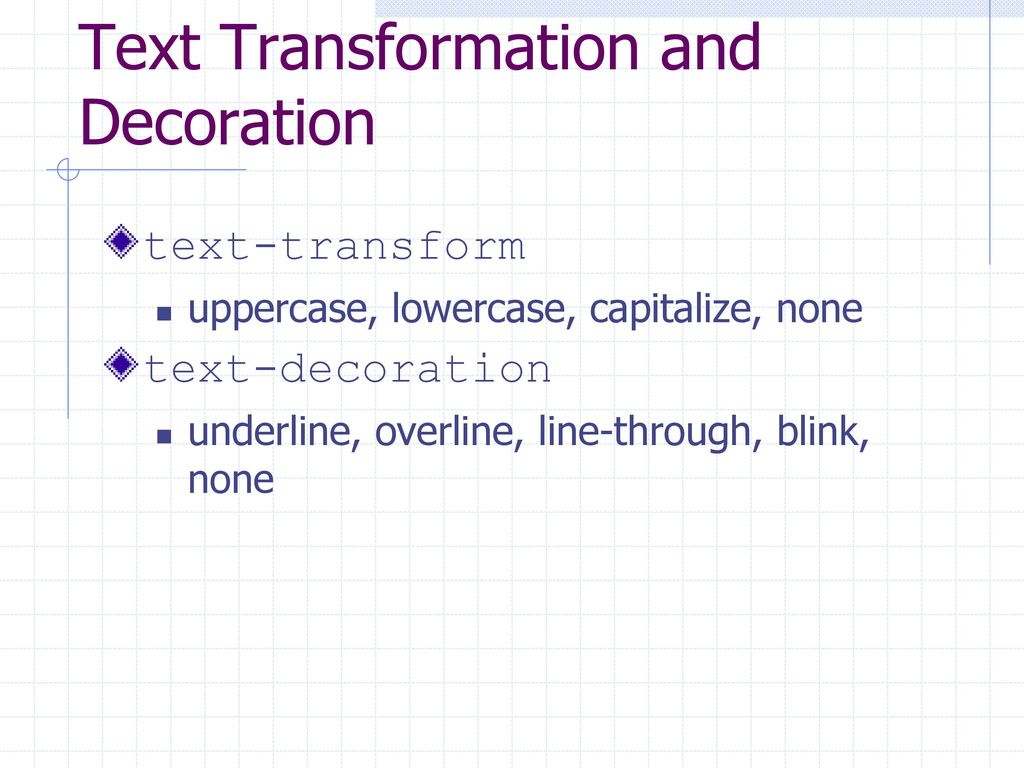 Text Transformation and Decoration

text-transform

uppercase, lowercase, capitalize, none

text-decoration

underline, overline, line-through, blink, none